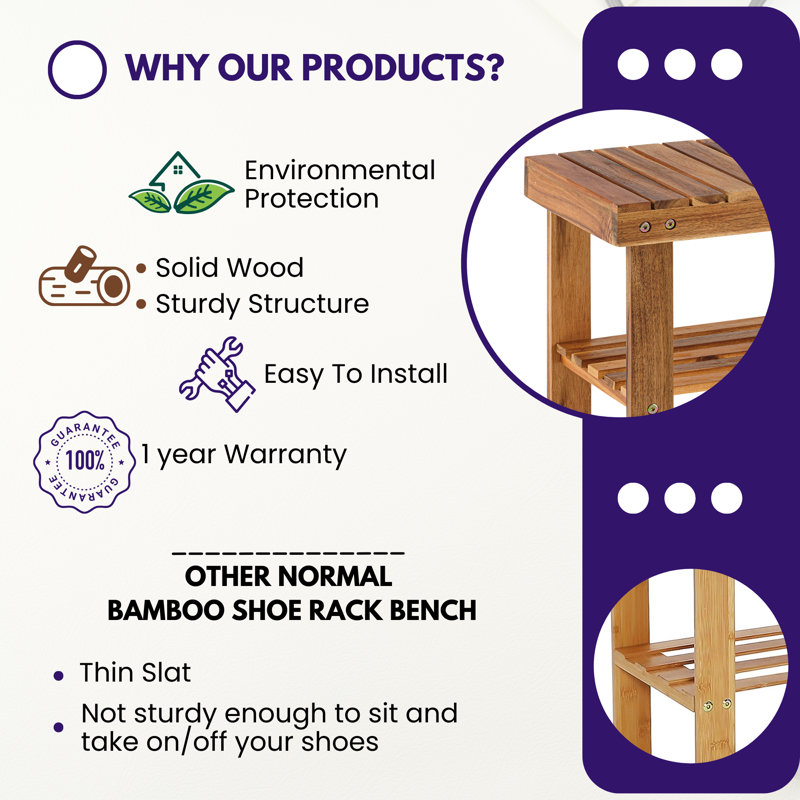 WHY OUR PRODUCTS?

Environmental Protection

• Solid Wood
• Sturdy Structure

Easy To Install

GUARANTEE 100% GUARANTEE

1 year Warranty

OTHER NORMAL
BAMBOO SHOE RACK BENCH

• Thin Slat
• Not sturdy enough to sit and take on/off your shoes